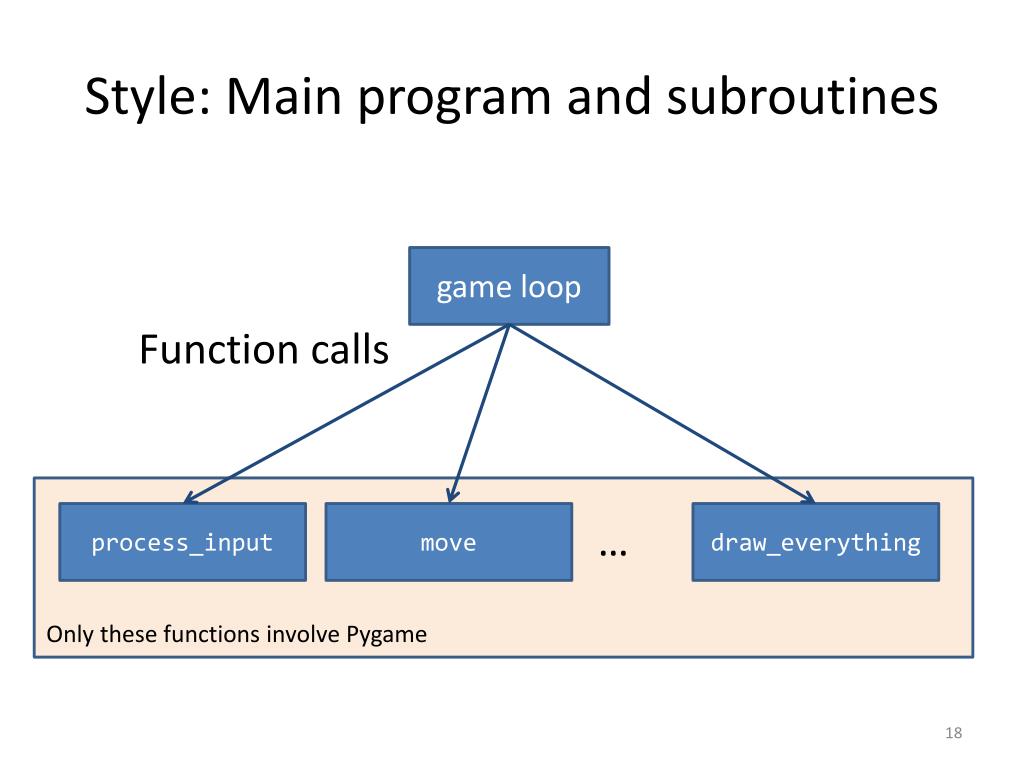 Style: Main program and subroutines

game loop

Function calls

process_input

move

…

draw_everything

Only these functions involve Pygame

18